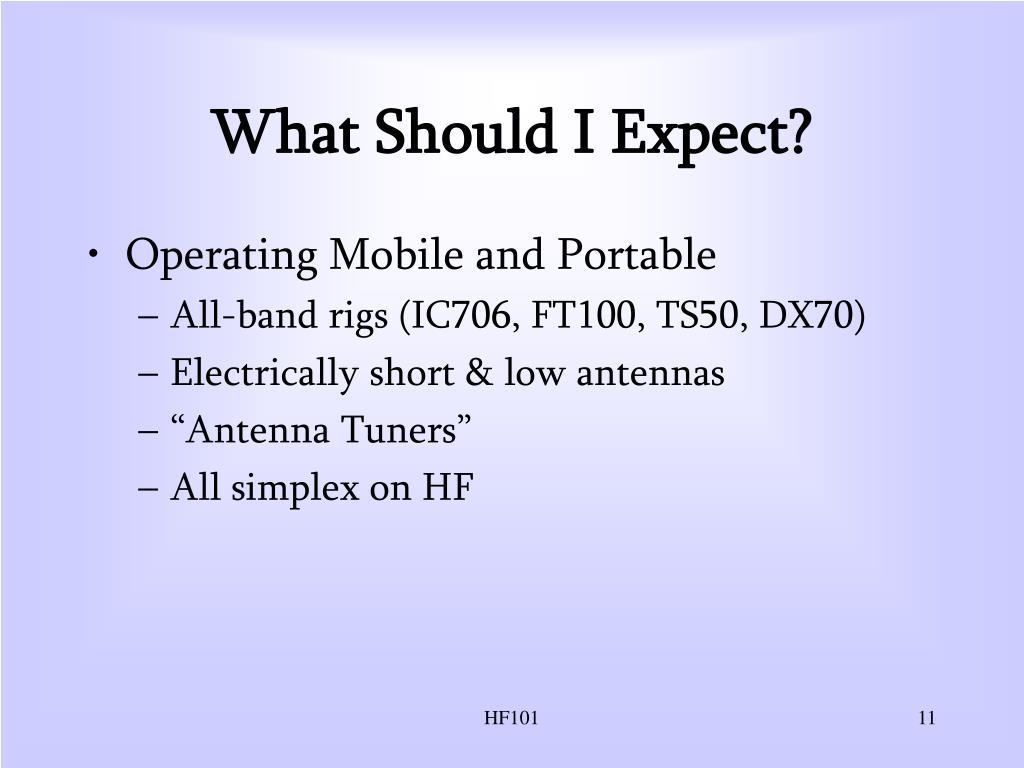 What Should I Expect?

• Operating Mobile and Portable
– All-band rigs (IC706, FT100, TS50, DX70)
– Electrically short & low antennas
– “Antenna Tuners”
– All simplex on HF

HF101

11